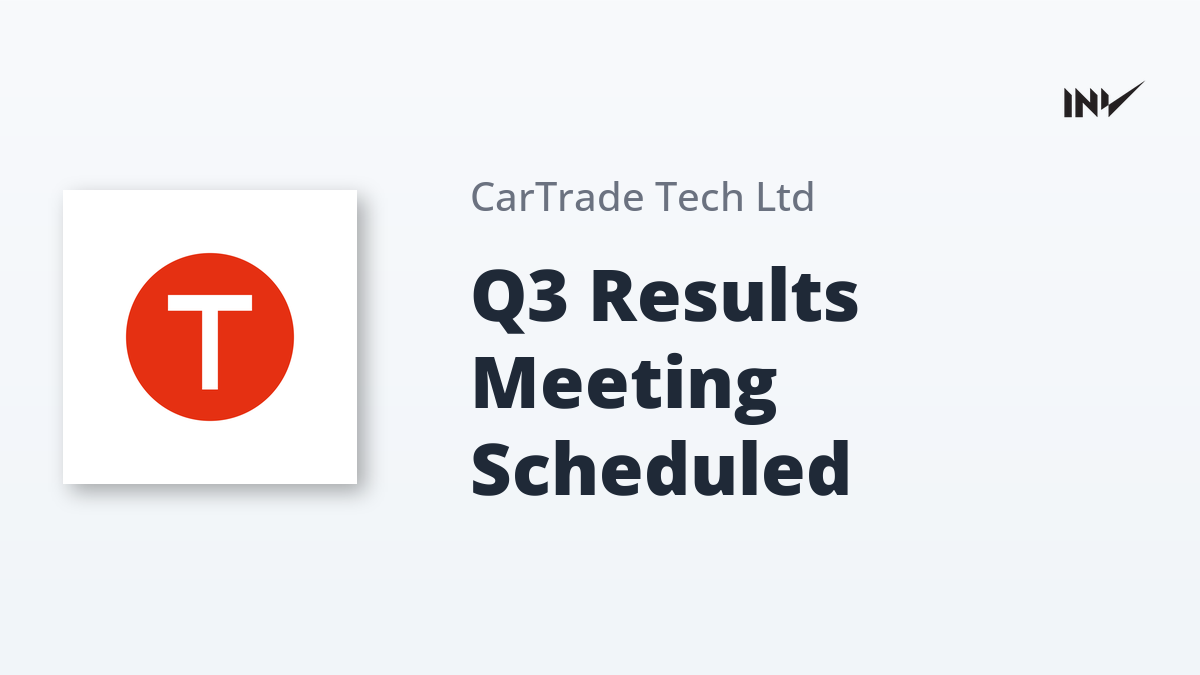 INV

T

CarTrade Tech Ltd

Q3 Results Meeting Scheduled